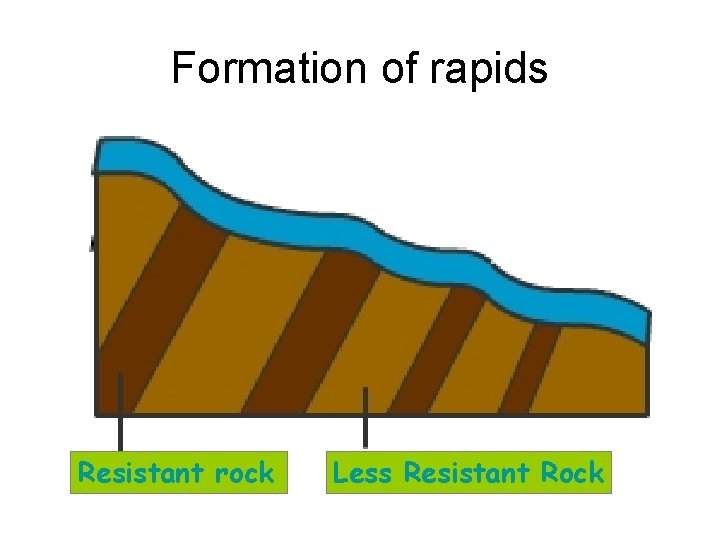 Formation of rapids

Resistant rock

Less Resistant Rock